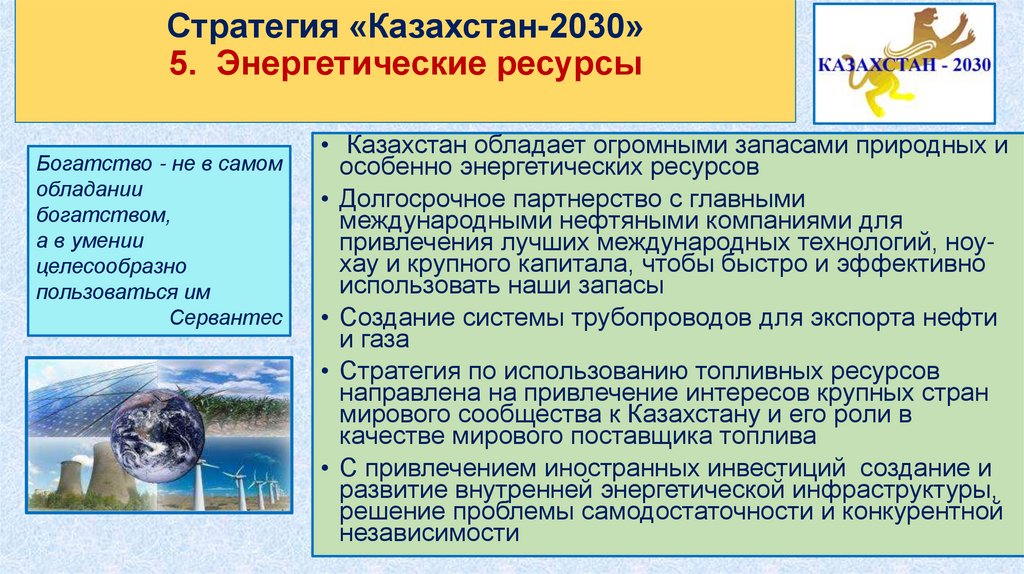 Стратегия «Казахстан-2030»
5. Энергетические ресурсы

КАЗАХСТАН - 2030

Богатство - не в самом обладании богатством, а в умении целесообразно пользоваться им
Сервантес

• Казахстан обладает огромными запасами природных и особенно энергетических ресурсов
• Долгосрочное партнерство с главными международными нефтяными компаниями для привлечения лучших международных технологий, ноу-хау и крупного капитала, чтобы быстро и эффективно использовать наши запасы
• Создание системы трубопроводов для экспорта нефти и газа
• Стратегия по использованию топливных ресурсов направлена на привлечение интересов крупных стран мирового сообщества к Казахстану и его роли в качестве мирового поставщика топлива
• С привлечением иностранных инвестиций создание и развитие внутренней энергетической инфраструктуры, решение проблемы самодостаточности и конкурентной независимости